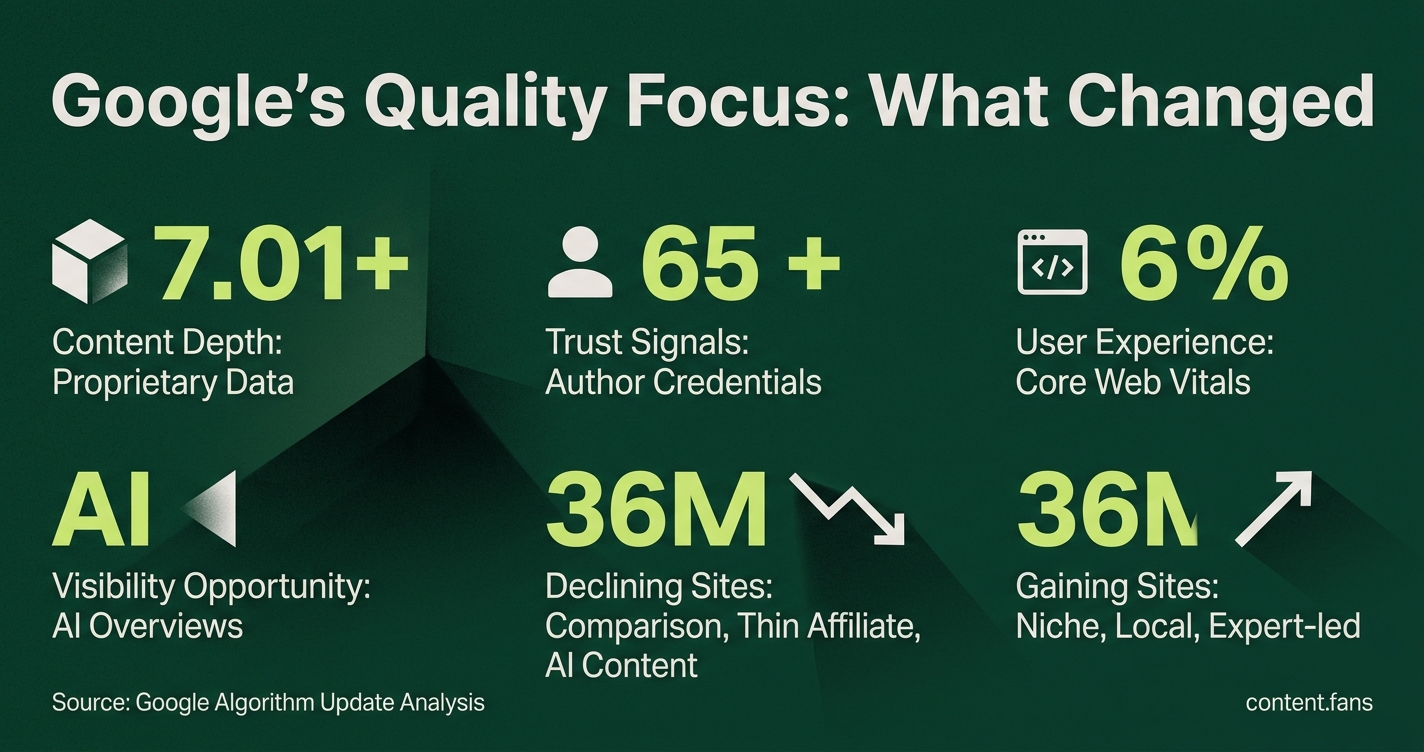 Google's Quality Focus: What Changed

7.01+
Content Depth: Proprietary Data

65 +
Trust Signals: Author Credentials

</>
6%
User Experience: Core Web Vitals

AI
Visibility Opportunity: AI Overviews

36M
Declining Sites: Comparison, Thin Affiliate, AI Content

36M
Gaining Sites: Niche, Local, Expert-led

Source: Google Algorithm Update Analysis

content.fans